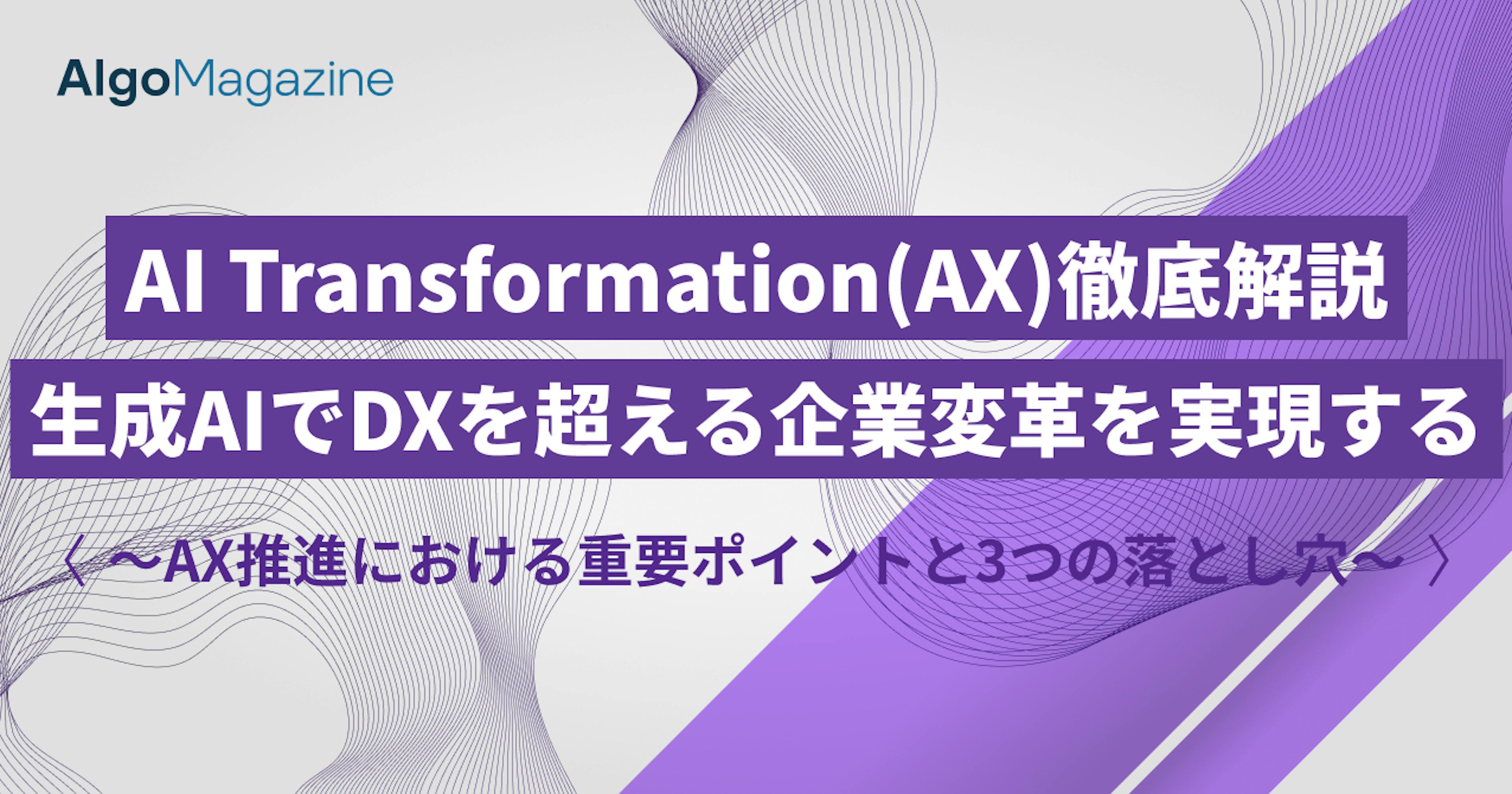 AlgoMagazine

AI Transformation(AX)徹底解説

生成AIでDXを超える企業変革を実現する

〈 〜AX推進における重要ポイントと3つの落とし穴〜 〉